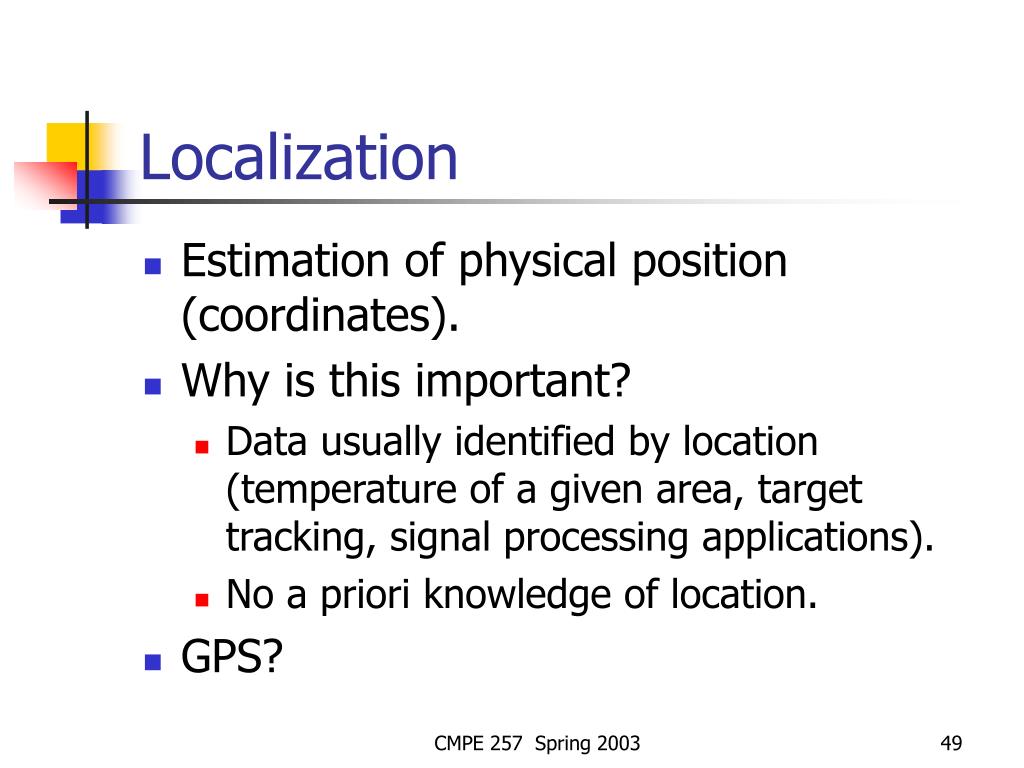 Localization

- Estimation of physical position (coordinates).
- Why is this important?
  - Data usually identified by location (temperature of a given area, target tracking, signal processing applications).
  - No a priori knowledge of location.
- GPS?

CMPE 257 Spring 2003

49